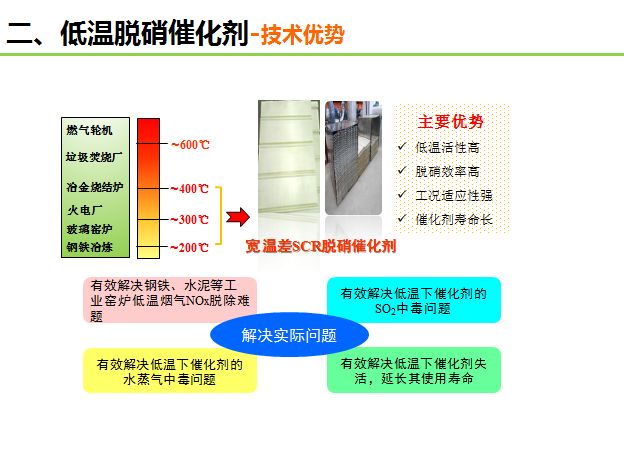 二、低温脱硝催化剂-技术优势

燃气轮机
垃圾焚烧厂
冶金烧结炉
火电厂
玻璃窑炉
钢铁冶炼

~600℃
~400℃
~300℃
~200℃

宽温差SCR脱硝催化剂

主要优势
✓ 低温活性高
✓ 脱硝效率高
✓ 工况适应性强
✓ 催化剂寿命长

有效解决钢铁、水泥等工业窑炉低温烟气NOx脱除难题

有效解决低温下催化剂的$SO_2$中毒问题

解决实际问题

有效解决低温下催化剂的水蒸气中毒问题

有效解决低温下催化剂失活，延长其使用寿命